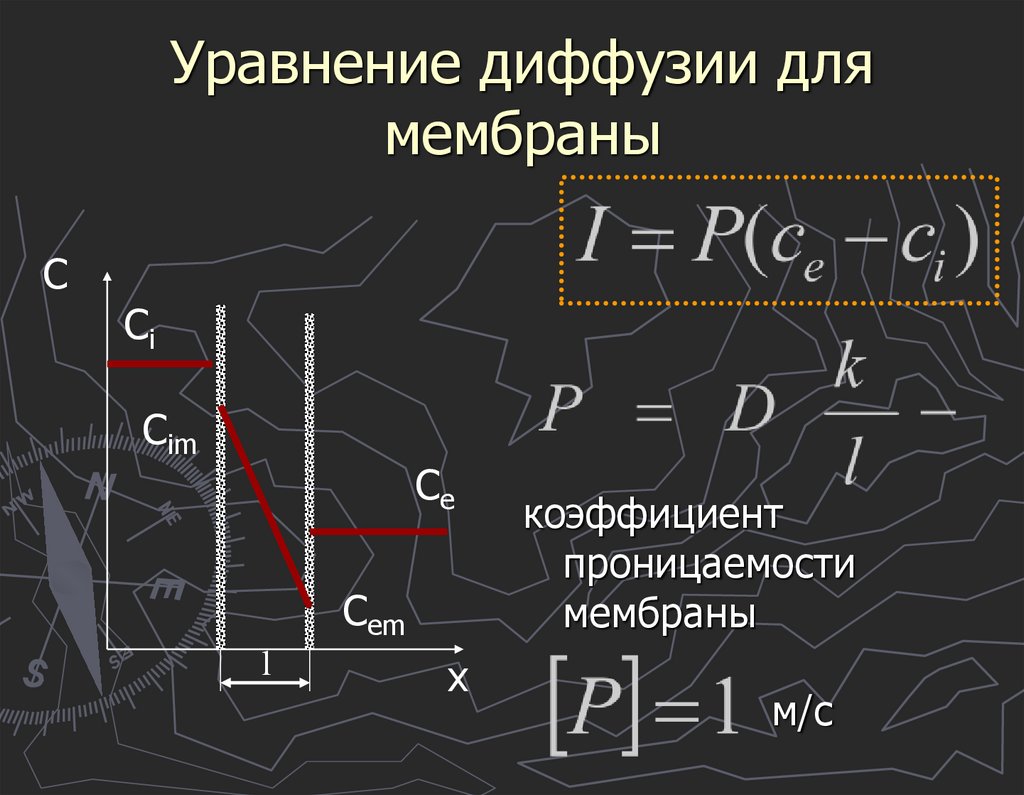 Уравнение диффузии для мембраны

$I = P(c_e - c_i)$

C

$C_i$

$C_{im}$

$C_e$

$C_{em}$

l

x

$P = D\frac{k}{l}$ –

коэффициент проницаемости мембраны

$[P] = 1$ м/с